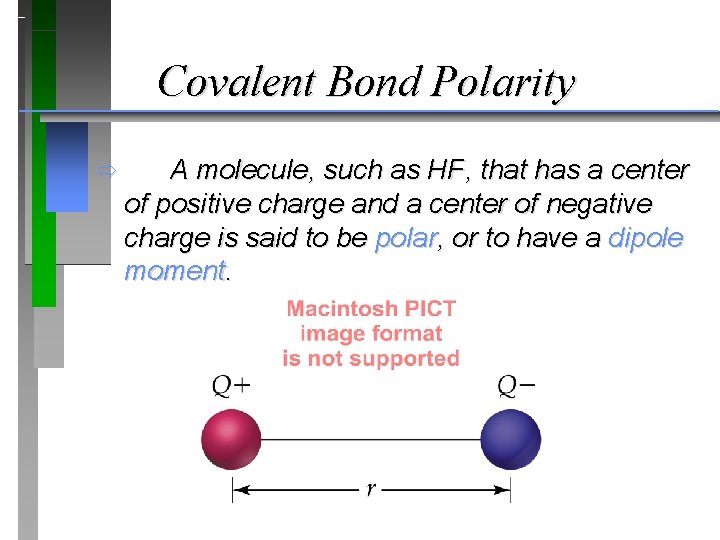 Covalent Bond Polarity

A molecule, such as HF, that has a center of positive charge and a center of negative charge is said to be polar, or to have a dipole moment.

Macintosh PICT image format is not supported

$Q+$

$Q-$

$r$